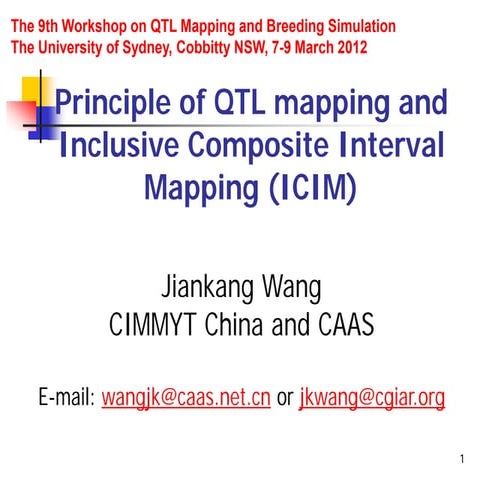 The 9th Workshop on QTL Mapping and Breeding Simulation
The University of Sydney, Cobbitty NSW, 7-9 March 2012

Principle of QTL mapping and Inclusive Composite Interval Mapping (ICIM)

Jiankang Wang
CIMMYT China and CAAS

E-mail: wangjk@caas.net.cn or jkwang@cgiar.org

1